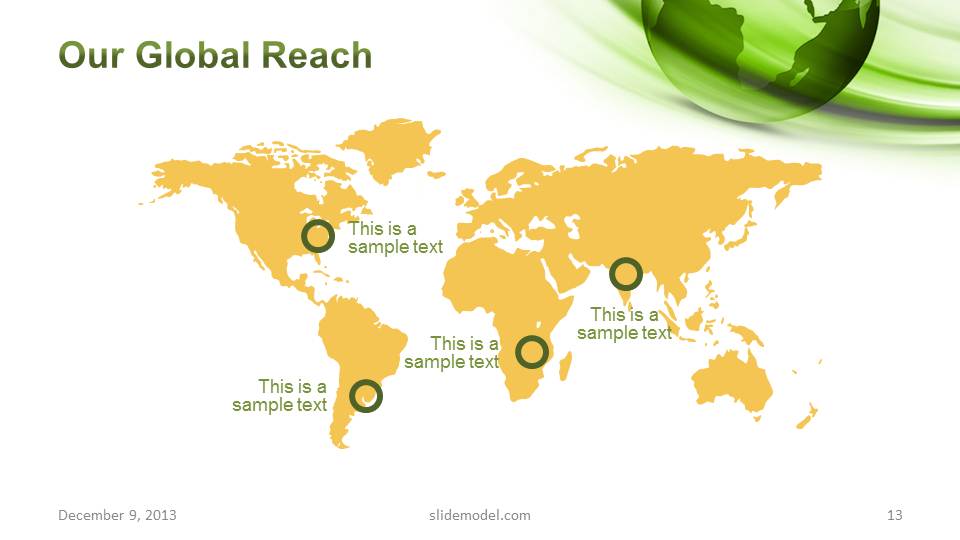 Our Global Reach

This is a sample text

This is a sample text

This is a sample text

This is a sample text

December 9, 2013

slidemodel.com

13